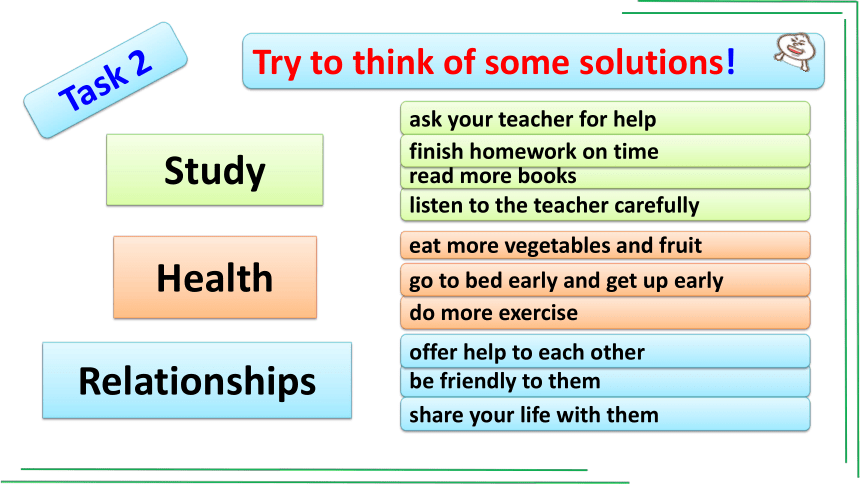 Task 2

Try to think of some solutions!

Study

ask your teacher for help
finish homework on time
read more books
listen to the teacher carefully

Health

eat more vegetables and fruit
go to bed early and get up early
do more exercise

Relationships

offer help to each other
be friendly to them
share your life with them